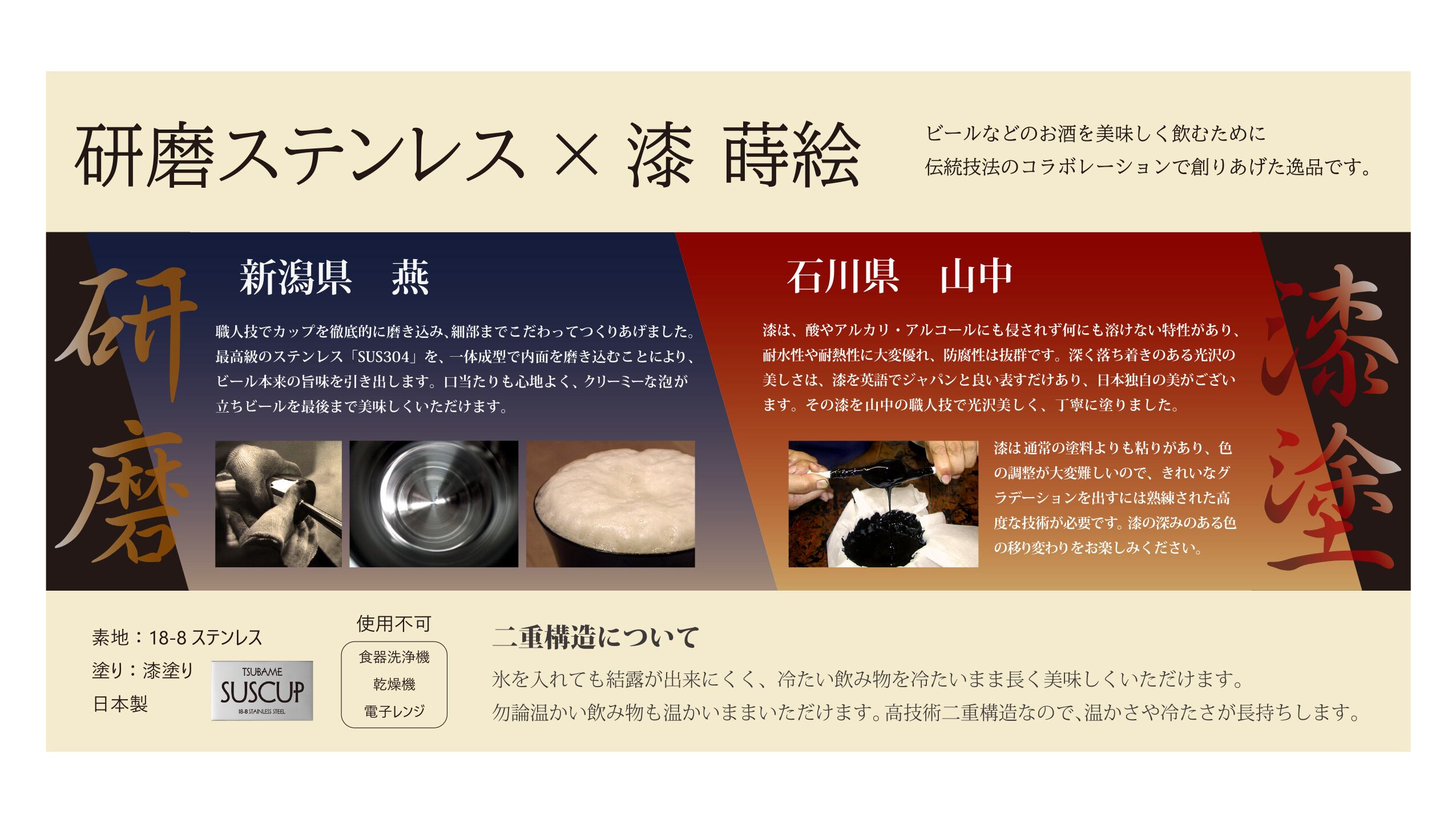 研磨ステンレス × 漆 蒔絵

ビールなどのお酒を美味しく飲むために
伝統技法のコラボレーションで創りあげた逸品です。

研磨

新潟県　燕

職人技でカップを徹底的に磨き込み、細部までこだわってつくりあげました。最高級のステンレス「SUS304」を、一体成型で内面を磨き込むことにより、ビール本来の旨味を引き出します。口当たりも心地よく、クリーミーな泡が立ちビールを最後まで美味しくいただけます。

石川県　山中

漆は、酸やアルカリ・アルコールにも侵されず何にも溶けない特性があり、耐水性や耐熱性に大変優れ、防腐性は抜群です。深く落ち着きのある光沢の美しさは、漆を英語でジャパンと良い表すだけあり、日本独自の美がございます。その漆を山中の職人技で光沢美しく、丁寧に塗りました。

漆は通常の塗料よりも粘りがあり、色の調整が大変難しいので、きれいなグラデーションを出すには熟練された高度な技術が必要です。漆の深みのある色の移り変わりをお楽しみください。

漆塗

素地：18-8 ステンレス
塗り：漆塗り
日本製

TSUBAME
SUSCUP
18-8 STAINLESS STEEL

使用不可
食器洗浄機
乾燥機
電子レンジ

二重構造について

氷を入れても結露が出来にくく、冷たい飲み物を冷たいまま長く美味しくいただけます。
勿論温かい飲み物も温かいままいただけます。高技術二重構造なので、温かさや冷たさが長持ちします。